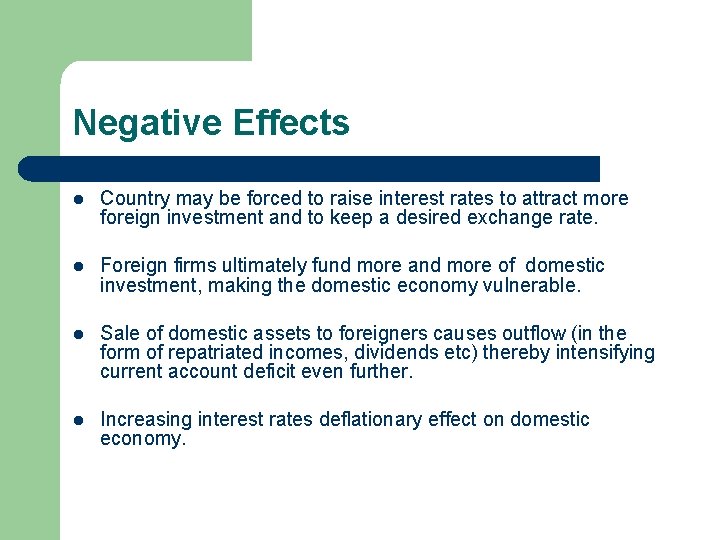 Negative Effects

- Country may be forced to raise interest rates to attract more foreign investment and to keep a desired exchange rate.

- Foreign firms ultimately fund more and more of domestic investment, making the domestic economy vulnerable.

- Sale of domestic assets to foreigners causes outflow (in the form of repatriated incomes, dividends etc) thereby intensifying current account deficit even further.

- Increasing interest rates deflationary effect on domestic economy.